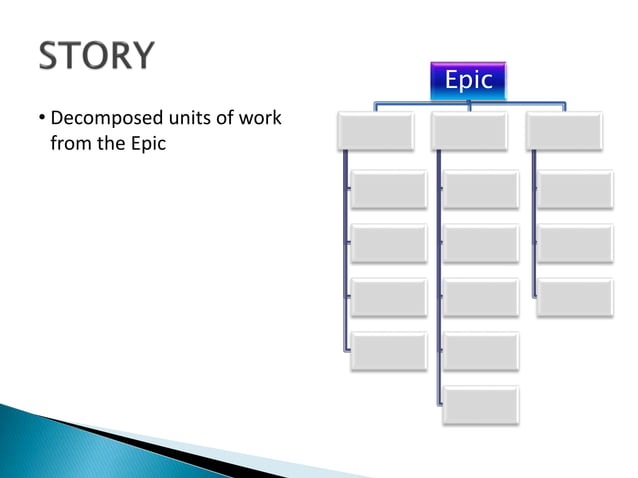 STORY

• Decomposed units of work from the Epic

Epic